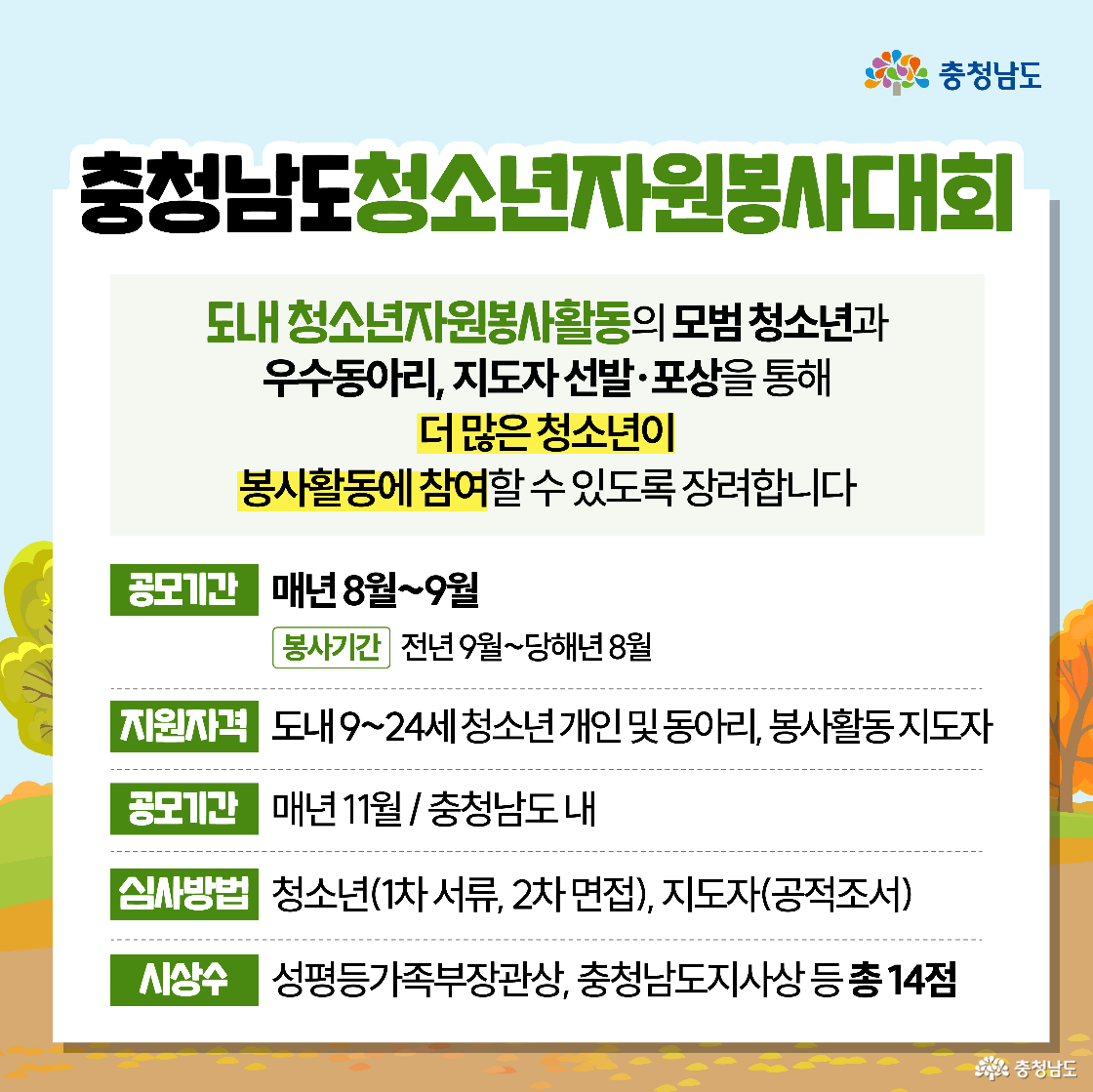 충청남도

충청남도청소년자원봉사대회

도내 청소년자원봉사활동의 모범 청소년과 우수동아리, 지도자 선발·포상을 통해 더 많은 청소년이 봉사활동에 참여할 수 있도록 장려합니다

공모기간 매년 8월~9월

봉사기간 전년 9월~당해년 8월

지원자격 도내 9~24세 청소년 개인 및 동아리, 봉사활동 지도자

공모기간 매년 11월 / 충청남도 내

심사방법 청소년(1차 서류, 2차 면접), 지도자(공적조서)

시상수 성평등가족부장관상, 충청남도지사상 등 총 14점

충청남도